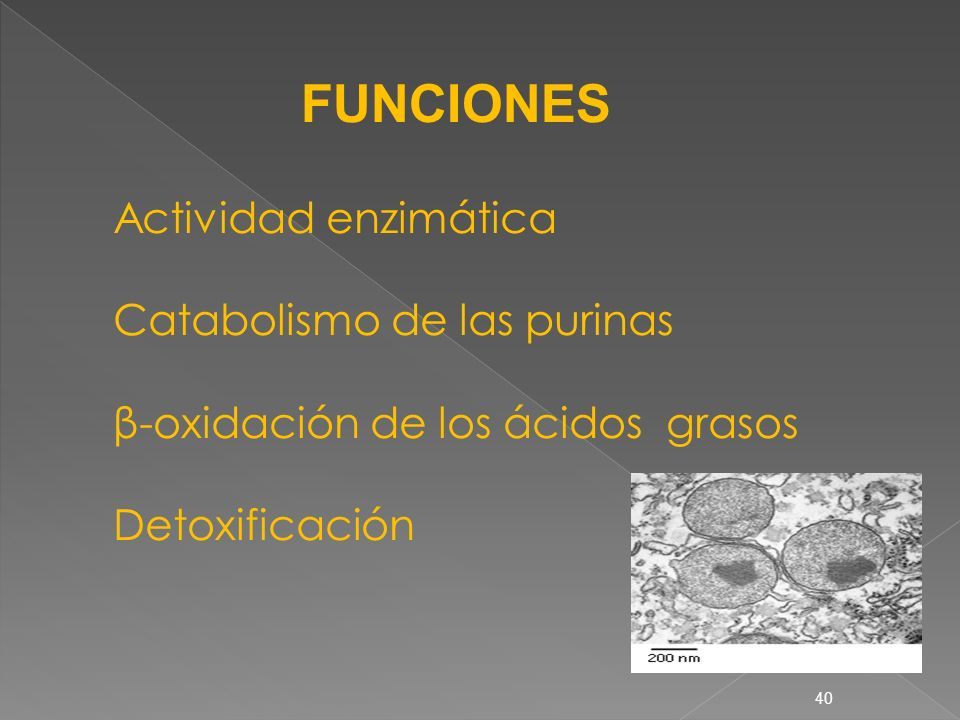 FUNCIONES

Actividad enzimática

Catabolismo de las purinas

β-oxidación de los ácidos grasos

Detoxificación

200 nm

40